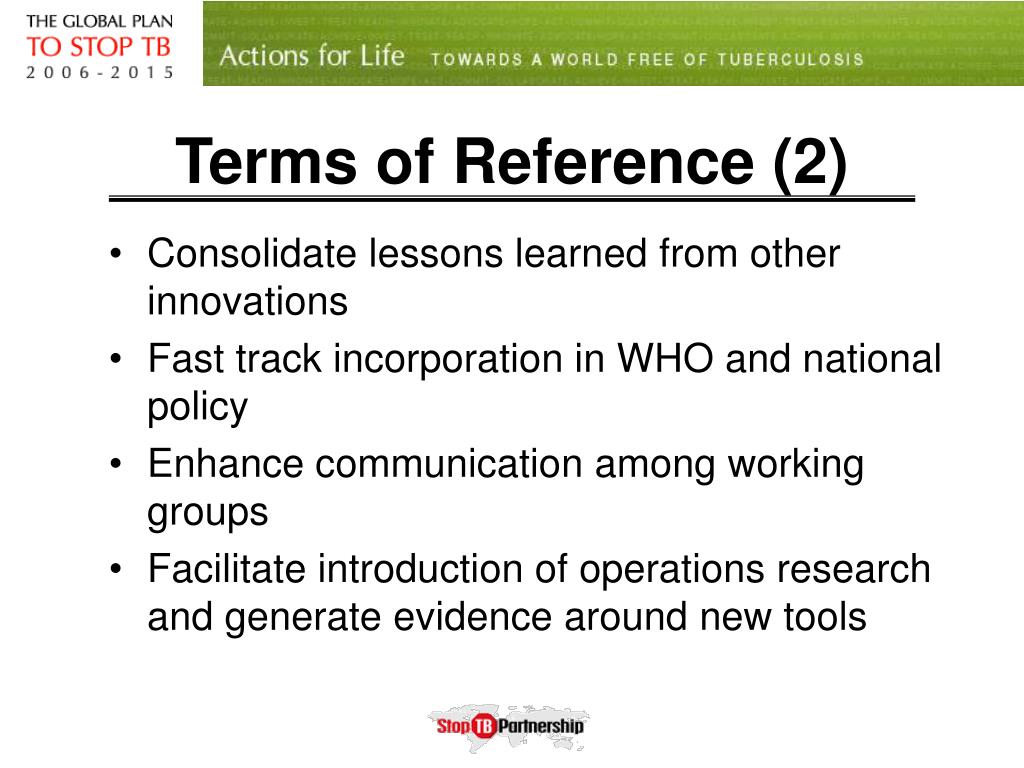 THE GLOBAL PLAN
TO STOP TB
2006-2015

Actions for Life TOWARDS A WORLD FREE OF TUBERCULOSIS

Terms of Reference (2)

• Consolidate lessons learned from other innovations
• Fast track incorporation in WHO and national policy
• Enhance communication among working groups
• Facilitate introduction of operations research and generate evidence around new tools

Stop TB Partnership